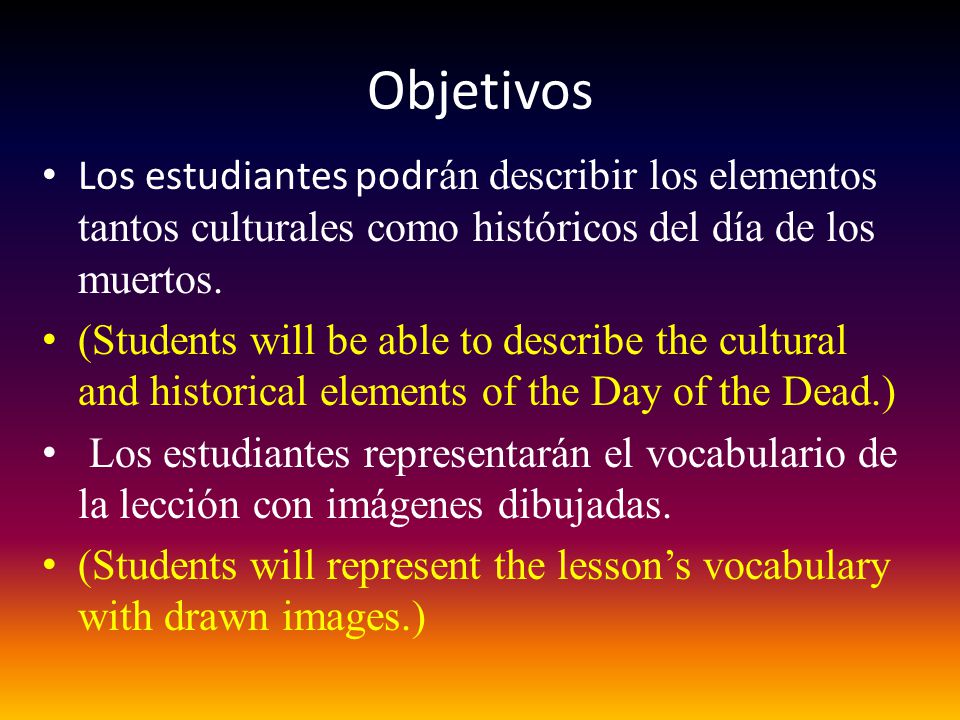 Objetivos

• Los estudiantes podrán describir los elementos tantos culturales como históricos del día de los muertos.

• (Students will be able to describe the cultural and historical elements of the Day of the Dead.)

• Los estudiantes representarán el vocabulario de la lección con imágenes dibujadas.

• (Students will represent the lesson’s vocabulary with drawn images.)